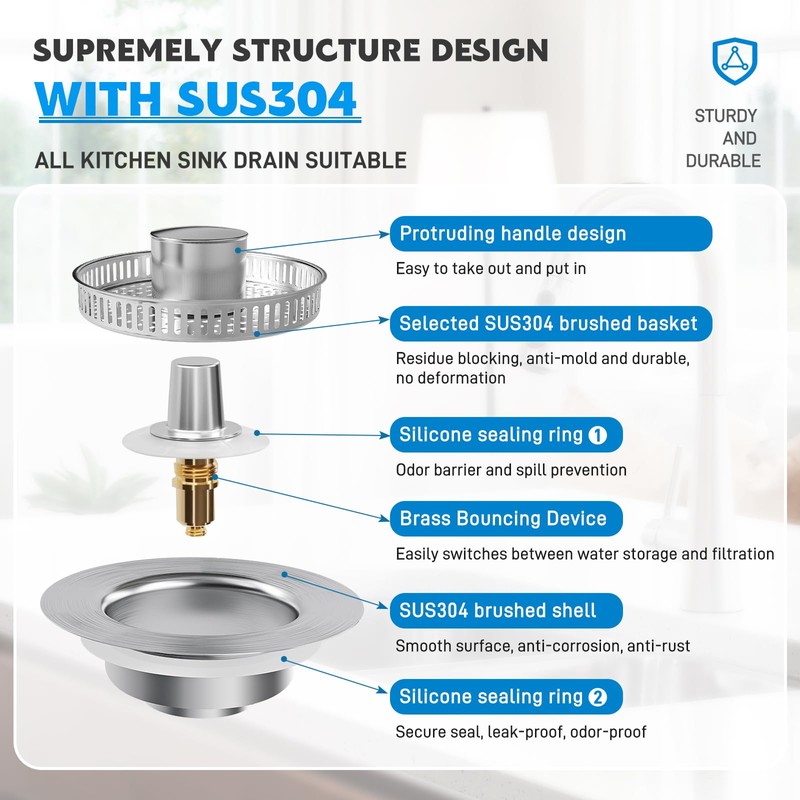 SUPREMELY STRUCTURE DESIGN
WITH SUS304

ALL KITCHEN SINK DRAIN SUITABLE

STURDY AND DURABLE

Protruding handle design
Easy to take out and put in

Selected SUS304 brushed basket
Residue blocking, anti-mold and durable, no deformation

Silicone sealing ring 1
Odor barrier and spill prevention

Brass Bouncing Device
Easily switches between water storage and filtration

SUS304 brushed shell
Smooth surface, anti-corrosion, anti-rust

Silicone sealing ring 2
Secure seal, leak-proof, odor-proof